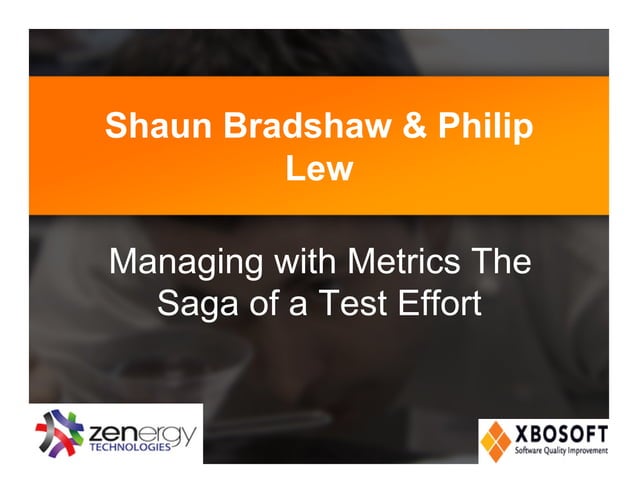 Shaun Bradshaw & Philip Lew

Managing with Metrics The Saga of a Test Effort

zenergy
TECHNOLOGIES

XBOSOFT
Software Quality Improvement